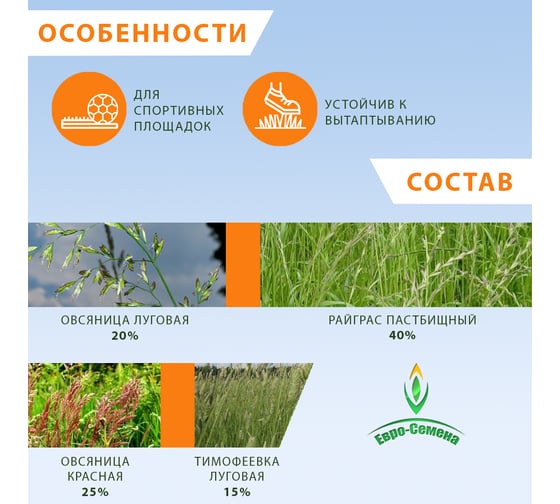 ОСОБЕННОСТИ

ДЛЯ СПОРТИВНЫХ ПЛОЩАДОК

УСТОЙЧИВ К ВЫТАПТЫВАНИЮ

СОСТАВ

ОВСЯНИЦА ЛУГОВАЯ
20%

РАЙГРАС ПАСТБИЩНЫЙ
40%

ОВСЯНИЦА КРАСНАЯ
25%

ТИМОФЕЕВКА ЛУГОВАЯ
15%

Евро-Семена